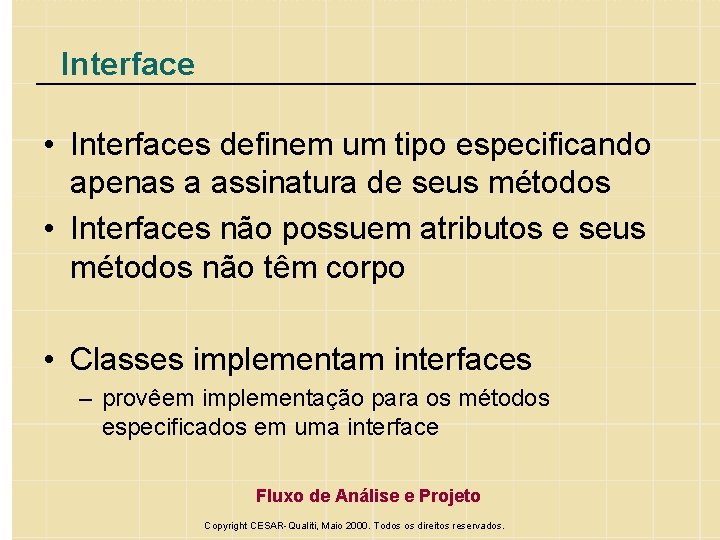 Interface

• Interfaces definem um tipo especificando apenas a assinatura de seus métodos
• Interfaces não possuem atributos e seus métodos não têm corpo

• Classes implementam interfaces
– provêem implementação para os métodos especificados em uma interface

Fluxo de Análise e Projeto

Copyright CESAR-Qualiti, Maio 2000. Todos os direitos reservados.